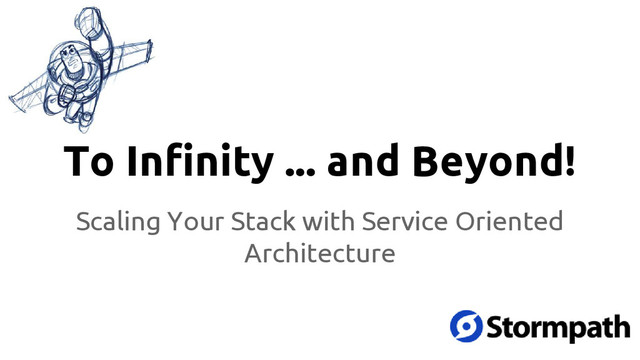 To Infinity ... and Beyond!

Scaling Your Stack with Service Oriented Architecture

Stormpath